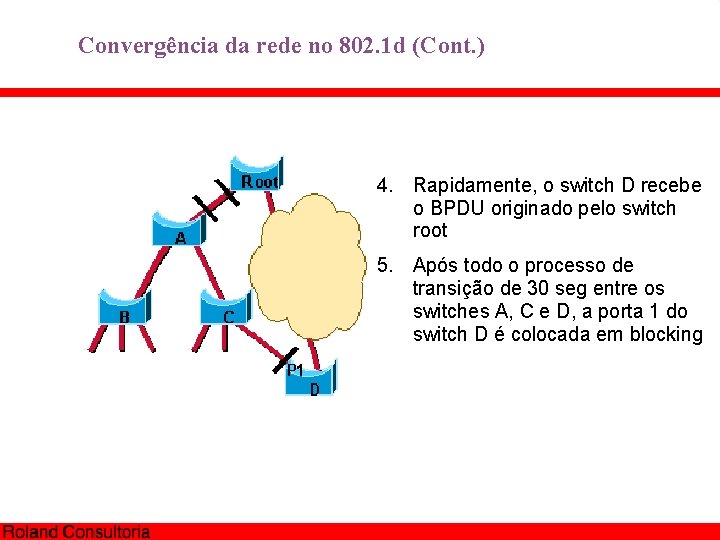 Convergência da rede no 802.1d (Cont.)

Root
A
B
C
P1
D

4. Rapidamente, o switch D recebe o BPDU originado pelo switch root

5. Após todo o processo de transição de 30 seg entre os switches A, C e D, a porta 1 do switch D é colocada em blocking

Roland Consultoria